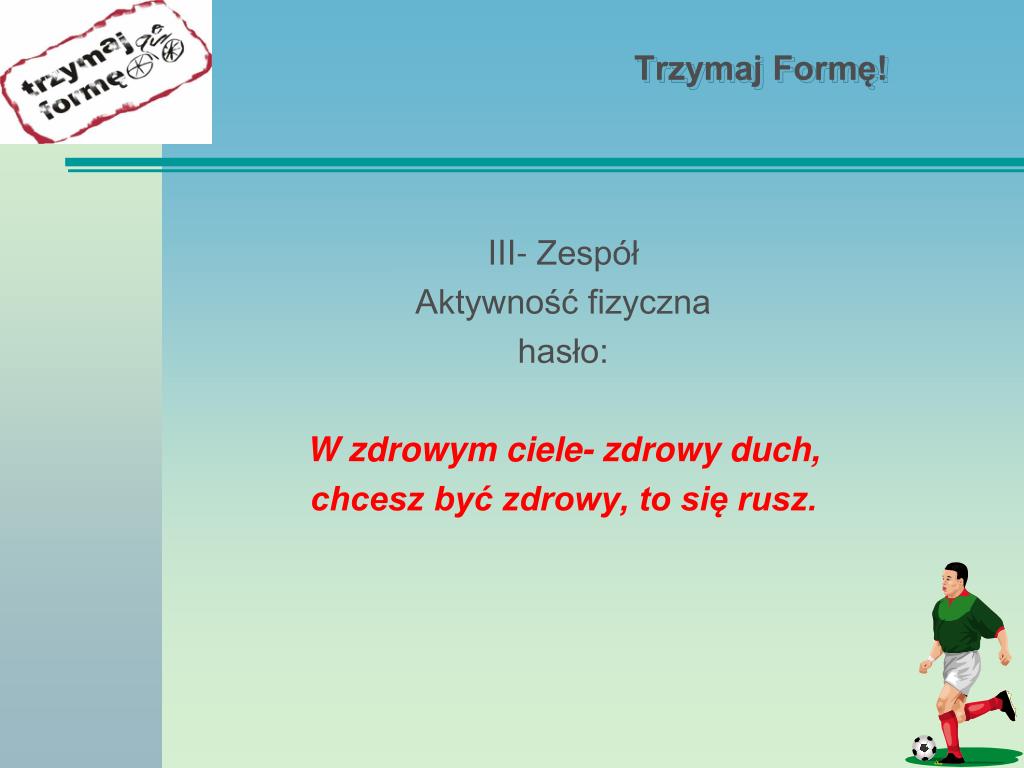 trzymaj formę

Trzymaj Formę!

III- Zespół
Aktywność fizyczna
hasło:

W zdrowym ciele- zdrowy duch,
chcesz być zdrowy, to się rusz.